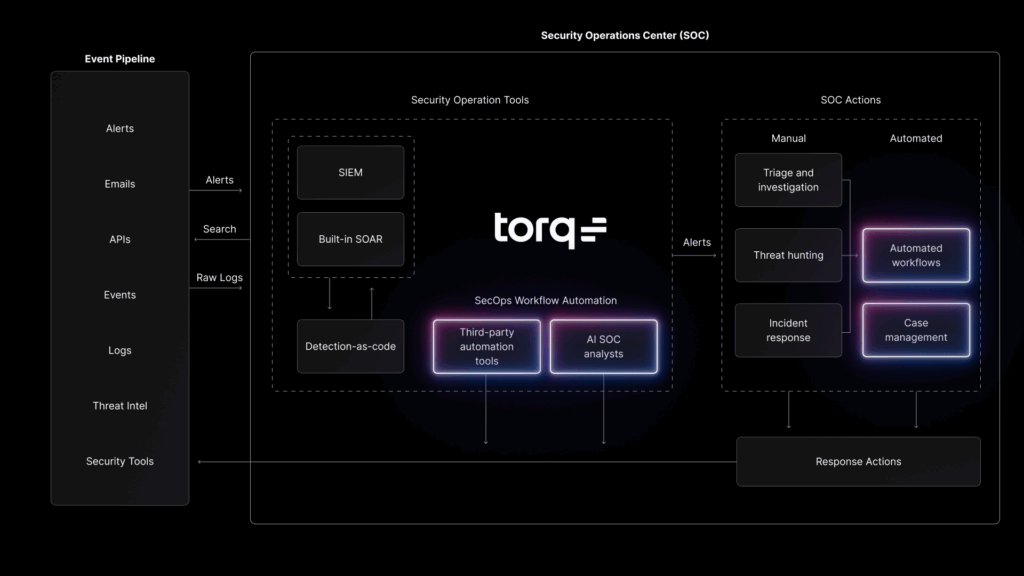 Security Operations Center (SOC)

Event Pipeline

Alerts

Emails

APIs

Events

Logs

Threat Intel

Security Tools

Alerts

Search

Raw Logs

Security Operation Tools

SIEM

Built-in SOAR

Detection-as-code

torq

SecOps Workflow Automation

Third-party automation tools

AI SOC analysts

Alerts

SOC Actions

Manual

Automated

Triage and investigation

Threat hunting

Incident response

Automated workflows

Case management

Response Actions